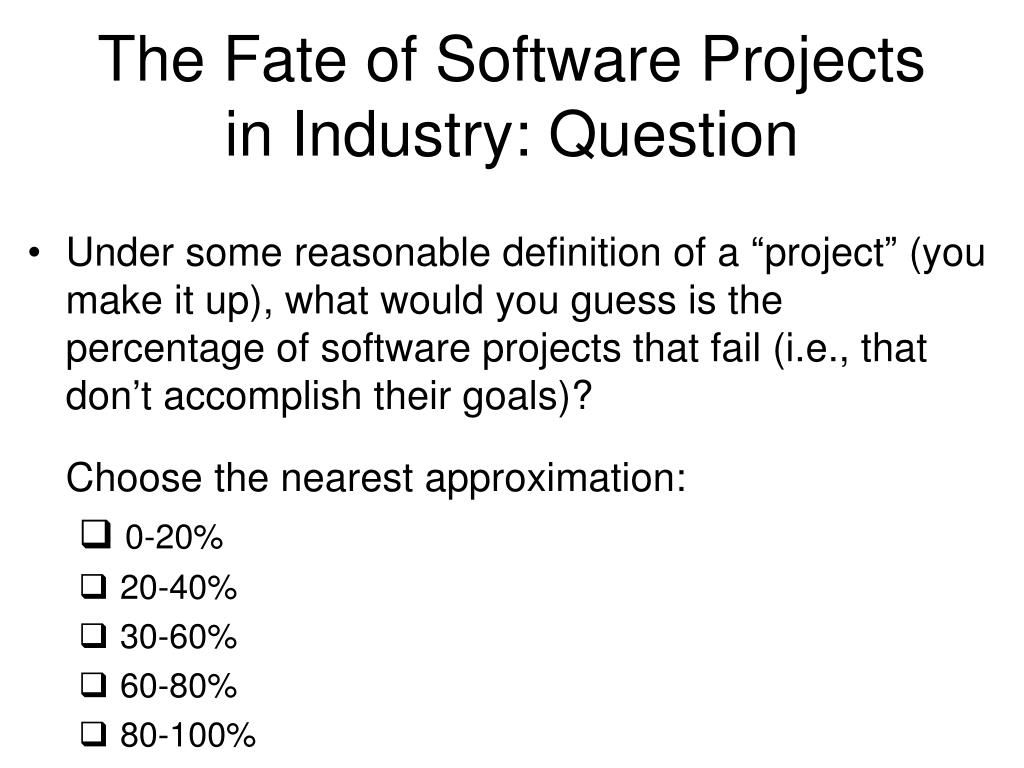 The Fate of Software Projects in Industry: Question

• Under some reasonable definition of a “project” (you make it up), what would you guess is the percentage of software projects that fail (i.e., that don’t accomplish their goals)?

Choose the nearest approximation:

❑ 0-20%
❑ 20-40%
❑ 30-60%
❑ 60-80%
❑ 80-100%